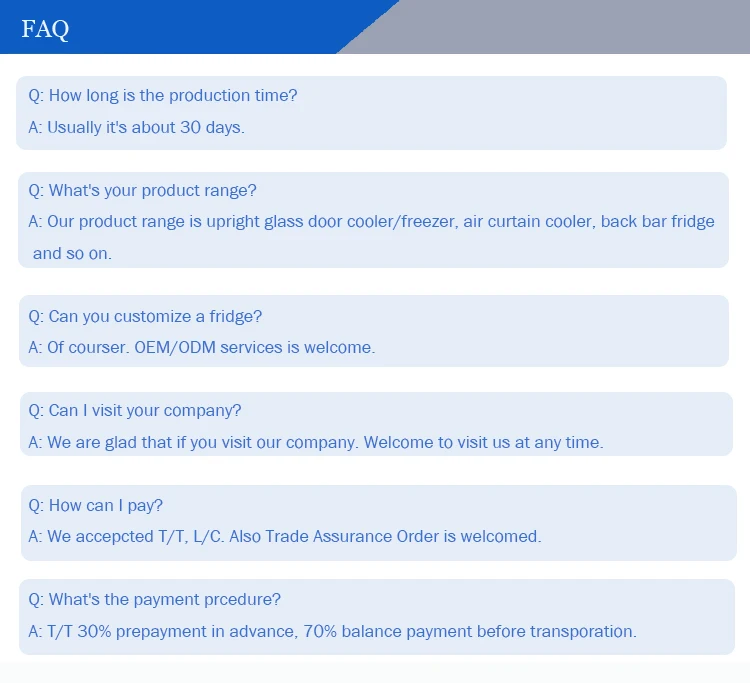 FAQ

Q: How long is the production time?
A: Usually it's about 30 days.

Q: What's your product range?
A: Our product range is upright glass door cooler/freezer, air curtain cooler, back bar fridge and so on.

Q: Can you customize a fridge?
A: Of courser. OEM/ODM services is welcome.

Q: Can I visit your company?
A: We are glad that if you visit our company. Welcome to visit us at any time.

Q: How can I pay?
A: We accepcted T/T, L/C. Also Trade Assurance Order is welcomed.

Q: What's the payment prcedure?
A: T/T 30% prepayment in advance, 70% balance payment before transporation.